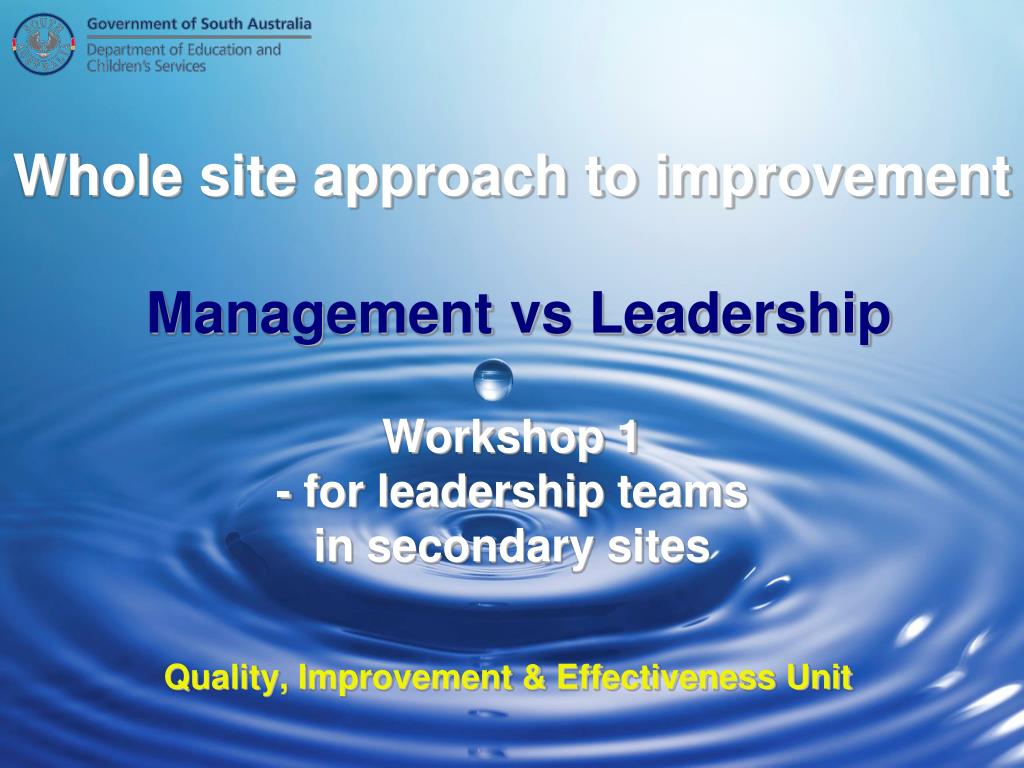 Government of South Australia
Department of Education and Children's Services

Whole site approach to improvement

Management vs Leadership

Workshop 1
- for leadership teams
in secondary sites

Quality, Improvement & Effectiveness Unit